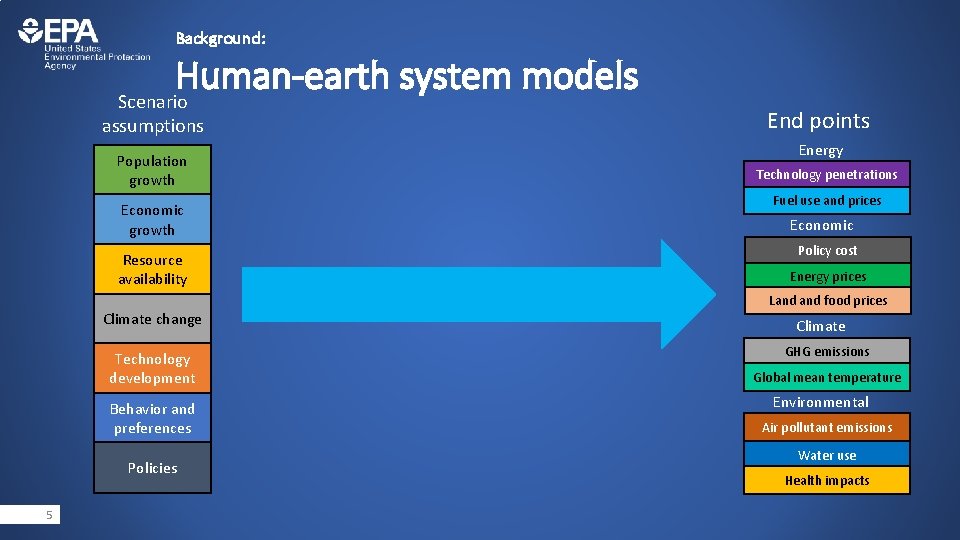 EPA
United States
Environmental Protection
Agency

Background:

Human-earth system models

Scenario assumptions

Population growth

Economic growth

Resource availability

Climate change

Technology development

Behavior and preferences

Policies

End points

Energy

Technology penetrations

Fuel use and prices

Economic

Policy cost

Energy prices

Land and food prices

Climate

GHG emissions

Global mean temperature

Environmental

Air pollutant emissions

Water use

Health impacts

5